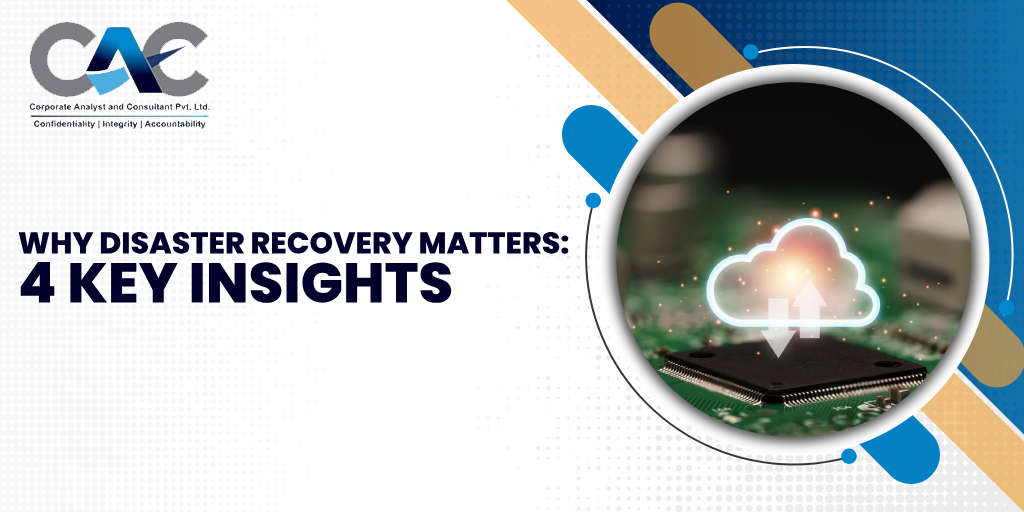 CAC
Corporate Analyst and Consultant Pvt. Ltd.
Confidentiality | Integrity | Accountability

WHY DISASTER RECOVERY MATTERS:
4 KEY INSIGHTS